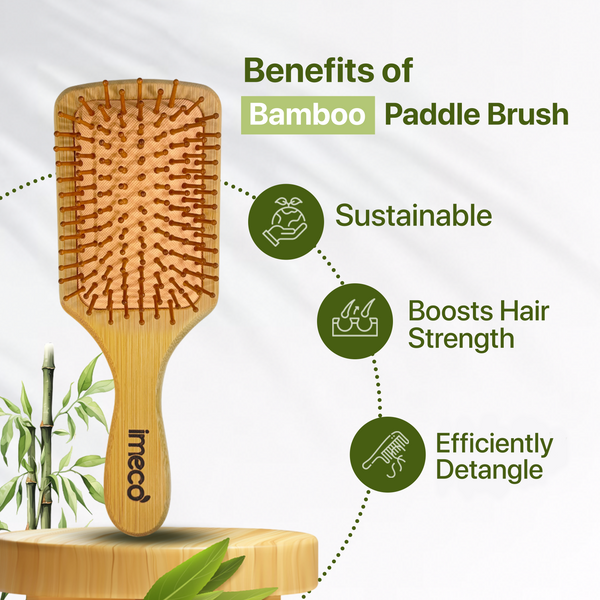 Benefits of
Bamboo Paddle Brush

Sustainable

Boosts Hair Strength

Efficiently Detangle

imeco